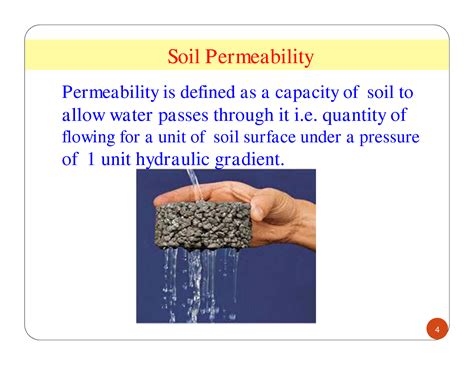 Soil Permeability

Permeability is defined as a capacity of soil to allow water passes through it i.e. quantity of flowing for a unit of soil surface under a pressure of 1 unit hydraulic gradient.

4